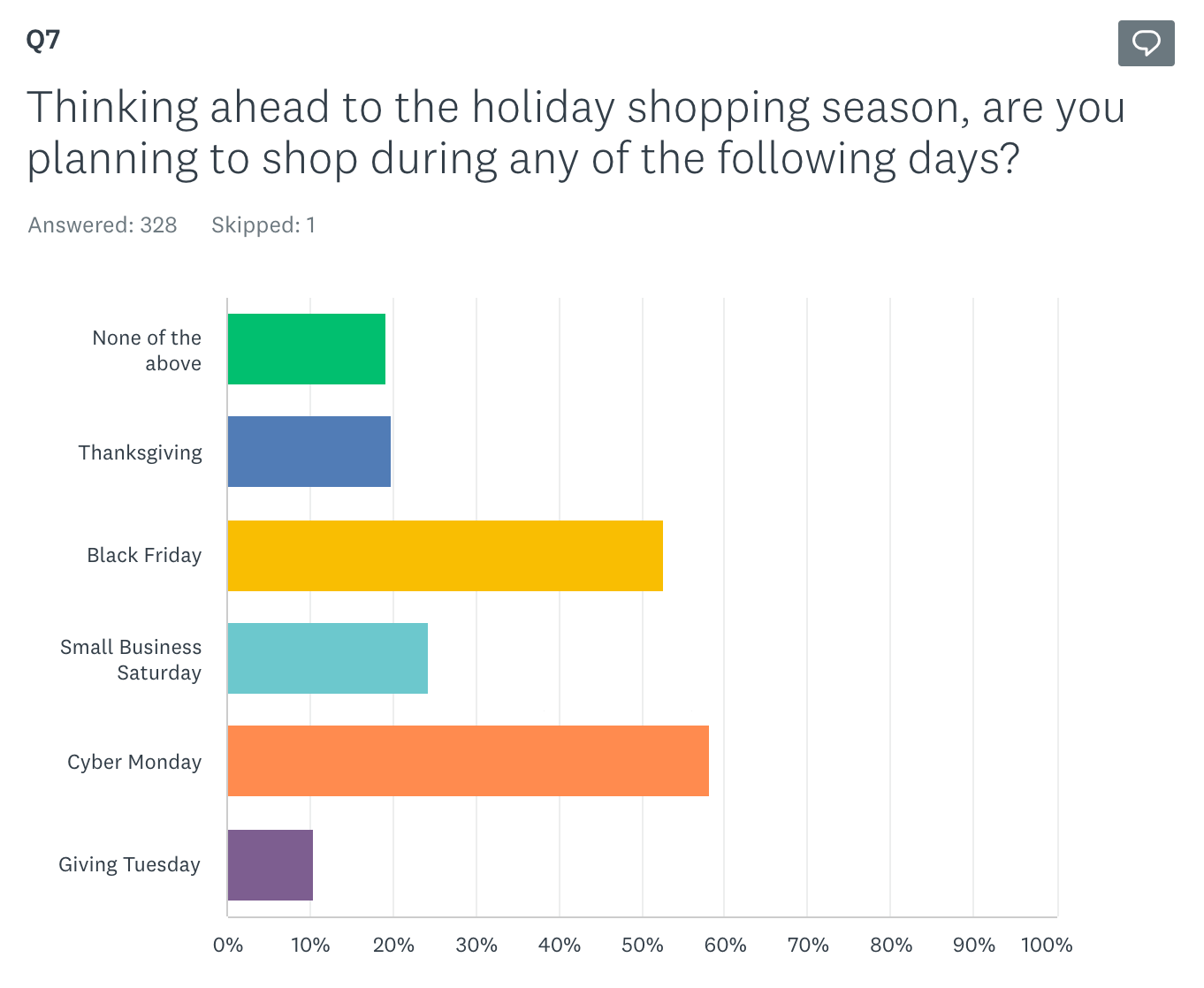 Q7

Thinking ahead to the holiday shopping season, are you planning to shop during any of the following days?

Answered: 328 Skipped: 1

None of the above

Thanksgiving

Black Friday

Small Business Saturday

Cyber Monday

Giving Tuesday

0% 10% 20% 30% 40% 50% 60% 70% 80% 90% 100%